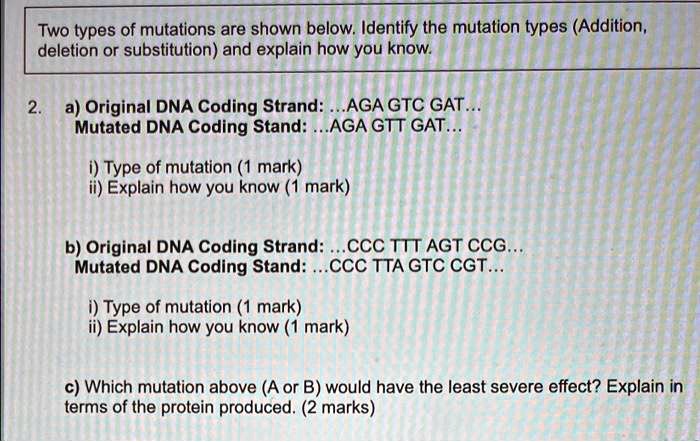 Two types of mutations are shown below. Identify the mutation types (Addition, deletion or substitution) and explain how you know.

2. a) Original DNA Coding Strand: ...AGA GTC GAT...
Mutated DNA Coding Stand: ...AGA GTT GAT...

i) Type of mutation (1 mark)
ii) Explain how you know (1 mark)

b) Original DNA Coding Strand: ...CCC TTT AGT CCG...
Mutated DNA Coding Stand: ...CCC TTA GTC CGT...

i) Type of mutation (1 mark)
ii) Explain how you know (1 mark)

c) Which mutation above (A or B) would have the least severe effect? Explain in terms of the protein produced. (2 marks)